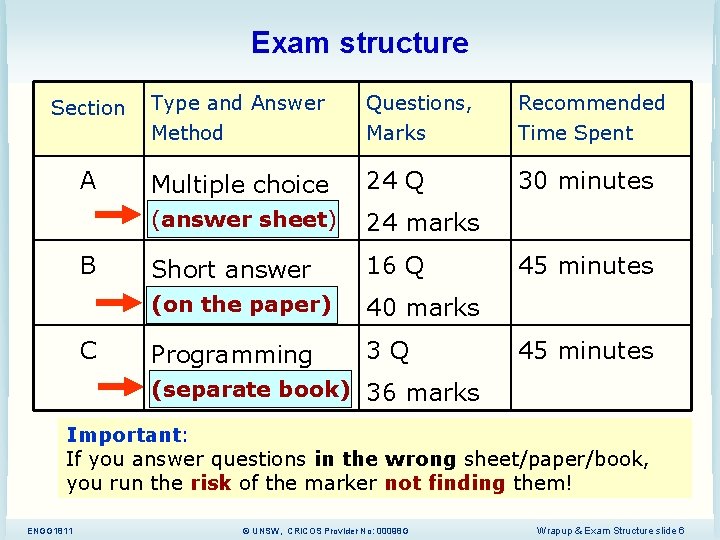 Exam structure

| Section | Type and Answer Method | Questions, Marks | Recommended Time Spent |
|---|---|---|---|
| A | Multiple choice (answer sheet) | 24 Q 24 marks | 30 minutes |
| B | Short answer (on the paper) | 16 Q 40 marks | 45 minutes |
| C | Programming (separate book) | 3 Q 36 marks | 45 minutes |

Important:
If you answer questions in the wrong sheet/paper/book, you run the risk of the marker not finding them!

ENGG1811 © UNSW, CRICOS Provider No: 00098G Wrapup & Exam Structure slide 6